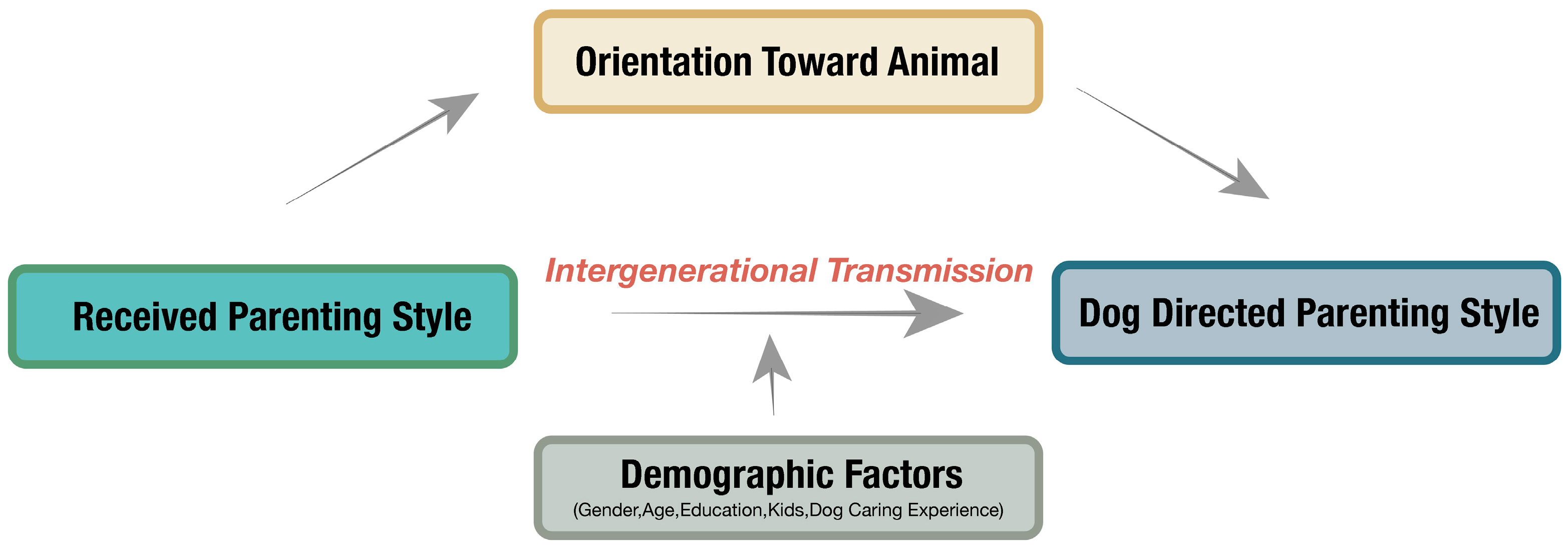 Orientation Toward Animal

Received Parenting Style

Intergenerational Transmission

Dog Directed Parenting Style

Demographic Factors
(Gender,Age,Education,Kids,Dog Caring Experience)